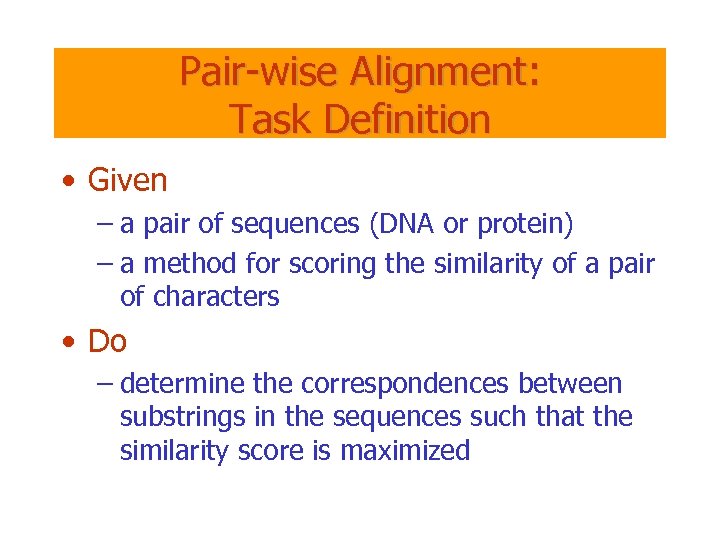 Pair-wise Alignment:
Task Definition

• Given
– a pair of sequences (DNA or protein)
– a method for scoring the similarity of a pair of characters

• Do
– determine the correspondences between substrings in the sequences such that the similarity score is maximized